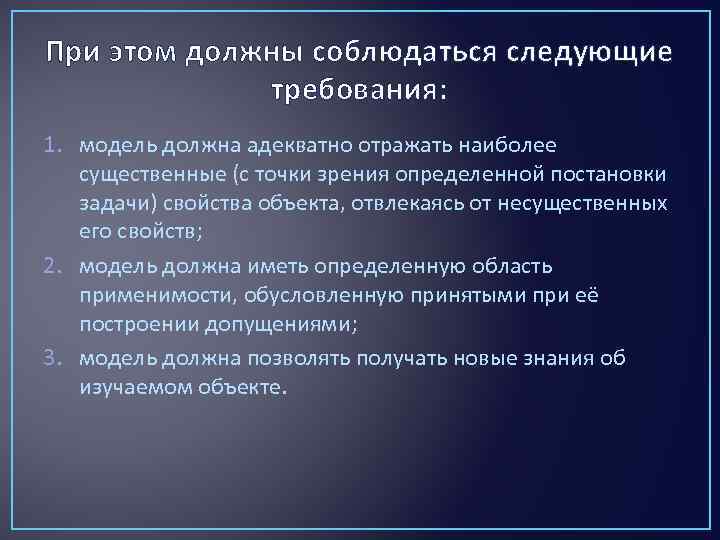 При этом должны соблюдаться следующие требования:

1. модель должна адекватно отражать наиболее существенные (с точки зрения определенной постановки задачи) свойства объекта, отвлекаясь от несущественных его свойств;
2. модель должна иметь определенную область применимости, обусловленную принятыми при её построении допущениями;
3. модель должна позволять получать новые знания об изучаемом объекте.